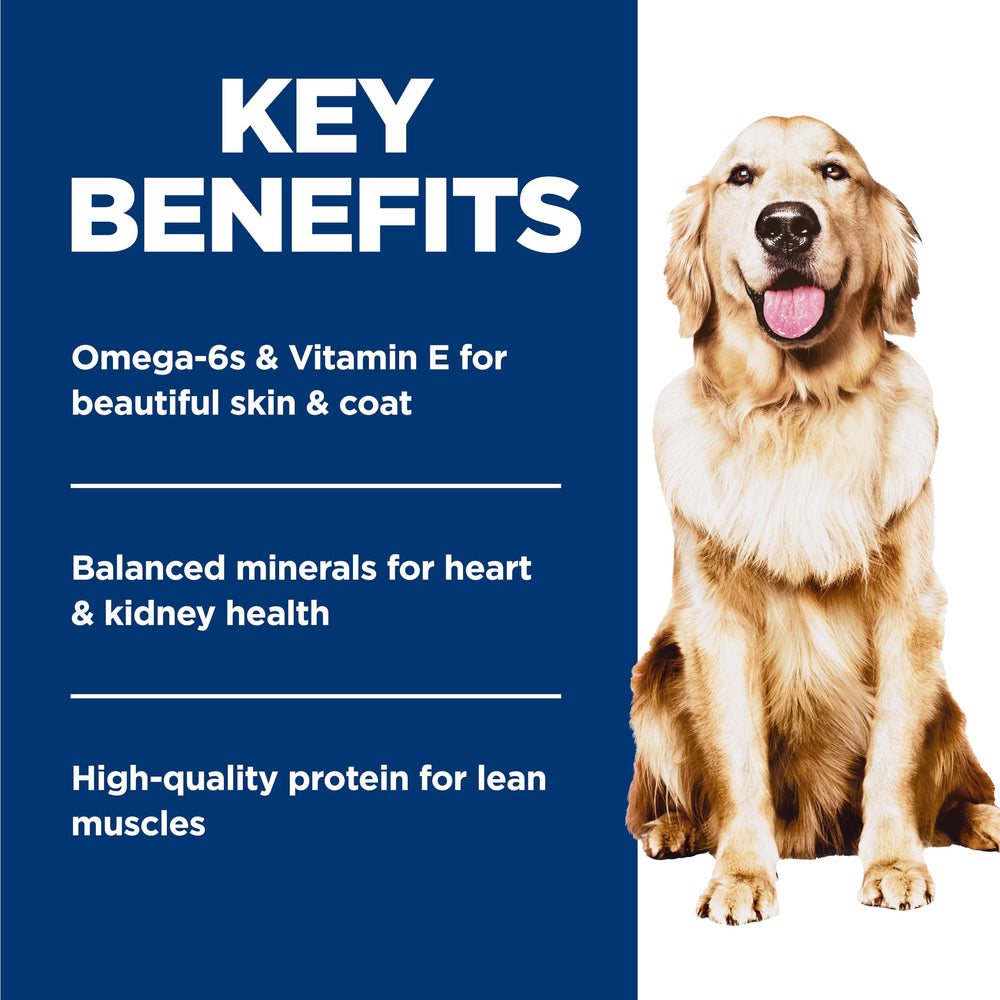 KEY BENEFITS

Omega-6s & Vitamin E for beautiful skin & coat

Balanced minerals for heart & kidney health

High-quality protein for lean muscles